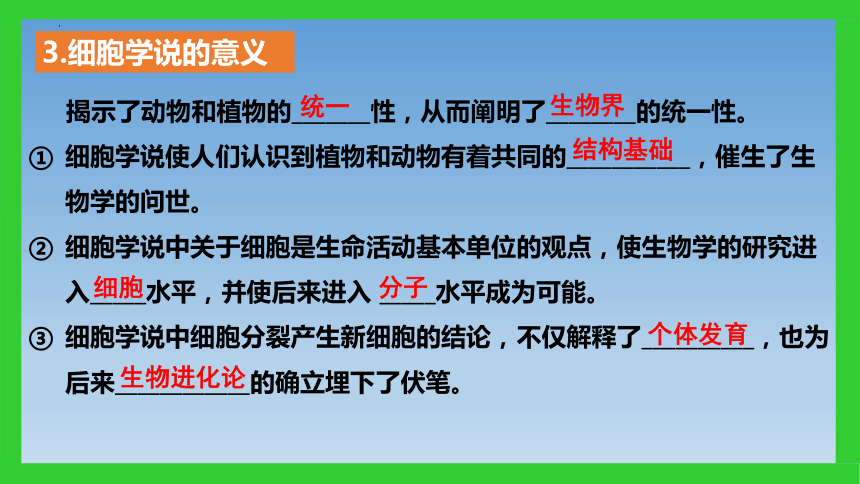 3.细胞学说的意义

揭示了动物和植物的统一性，从而阐明了生物界的统一性。

① 细胞学说使人们认识到植物和动物有着共同的结构基础，催生了生物学的问世。

② 细胞学说中关于细胞是生命活动基本单位的观点，使生物学的研究进入细胞水平，并使后来进入分子水平成为可能。

③ 细胞学说中细胞分裂产生新细胞的结论，不仅解释了个体发育，也为后来生物进化论的确立埋下了伏笔。